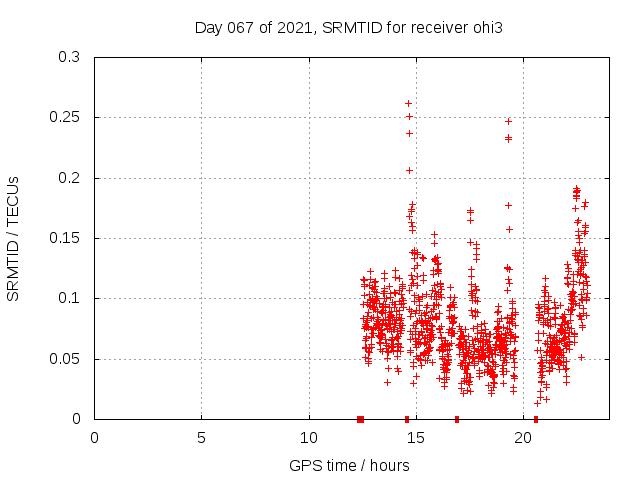 Day 067 of 2021, SRMTID for receiver ohi3

SRMTID / TECUs

0.3
0.25
0.2
0.15
0.1
0.05
0

0
5
10
15
20

GPS time / hours